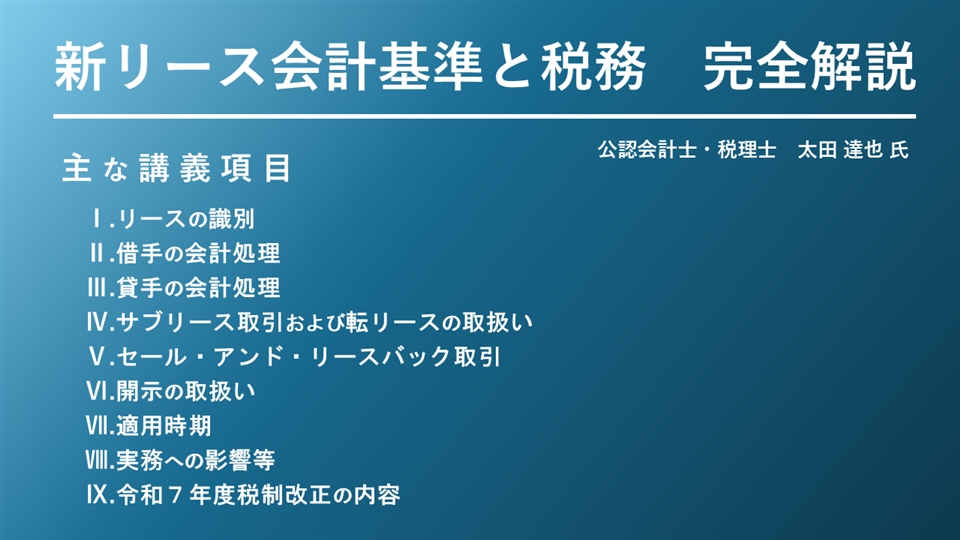 新リース会計基準と税務　完全解説

公認会計士・税理士　太田 達也 氏

主な講義項目

Ⅰ.リースの識別
Ⅱ.借手の会計処理
Ⅲ.貸手の会計処理
Ⅳ.サブリース取引および転リースの取扱い
Ⅴ.セール・アンド・リースバック取引
Ⅵ.開示の取扱い
Ⅶ.適用時期
Ⅷ.実務への影響等
Ⅸ.令和７年度税制改正の内容